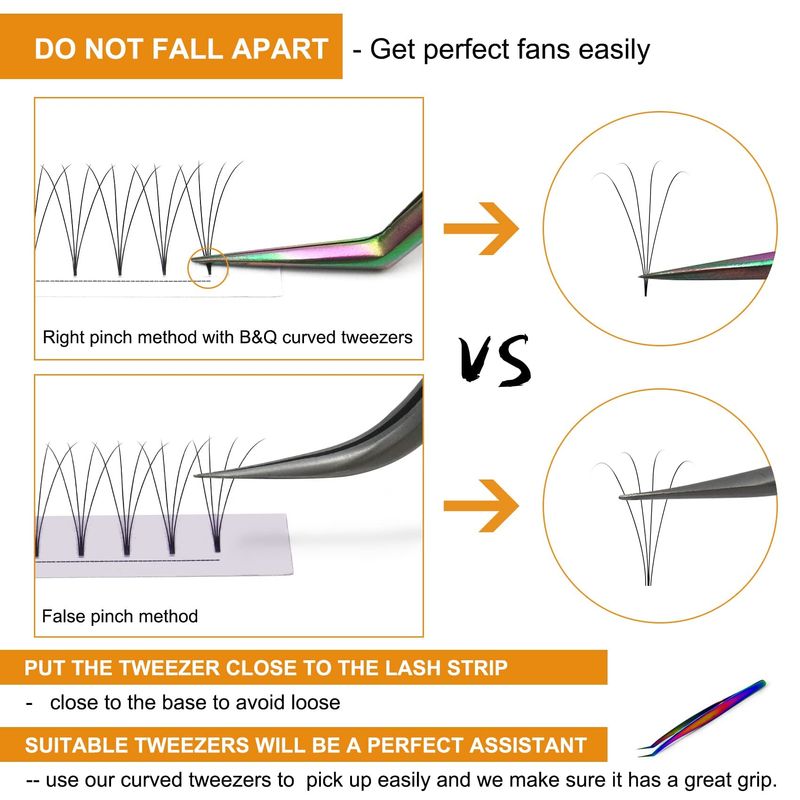 DO NOT FALL APART - Get perfect fans easily

Right pinch method with B&Q curved tweezers

VS

False pinch method

PUT THE TWEEZER CLOSE TO THE LASH STRIP

- close to the base to avoid loose

SUITABLE TWEEZERS WILL BE A PERFECT ASSISTANT

-- use our curved tweezers to pick up easily and we make sure it has a great grip.